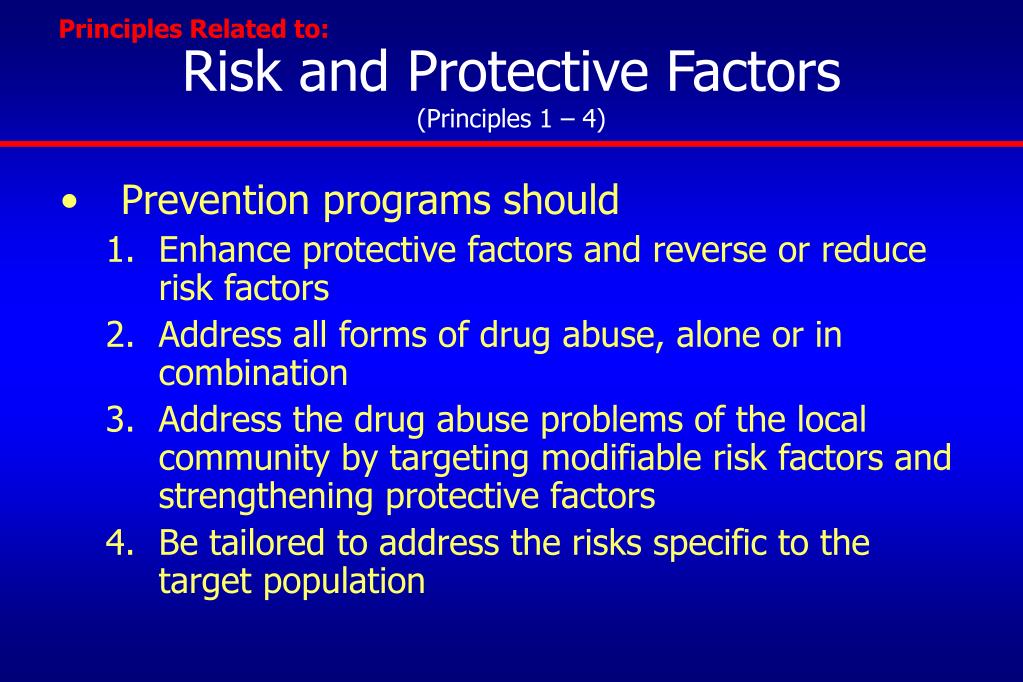 Principles Related to:

Risk and Protective Factors

(Principles 1 – 4)

• Prevention programs should

1. Enhance protective factors and reverse or reduce risk factors
2. Address all forms of drug abuse, alone or in combination
3. Address the drug abuse problems of the local community by targeting modifiable risk factors and strengthening protective factors
4. Be tailored to address the risks specific to the target population